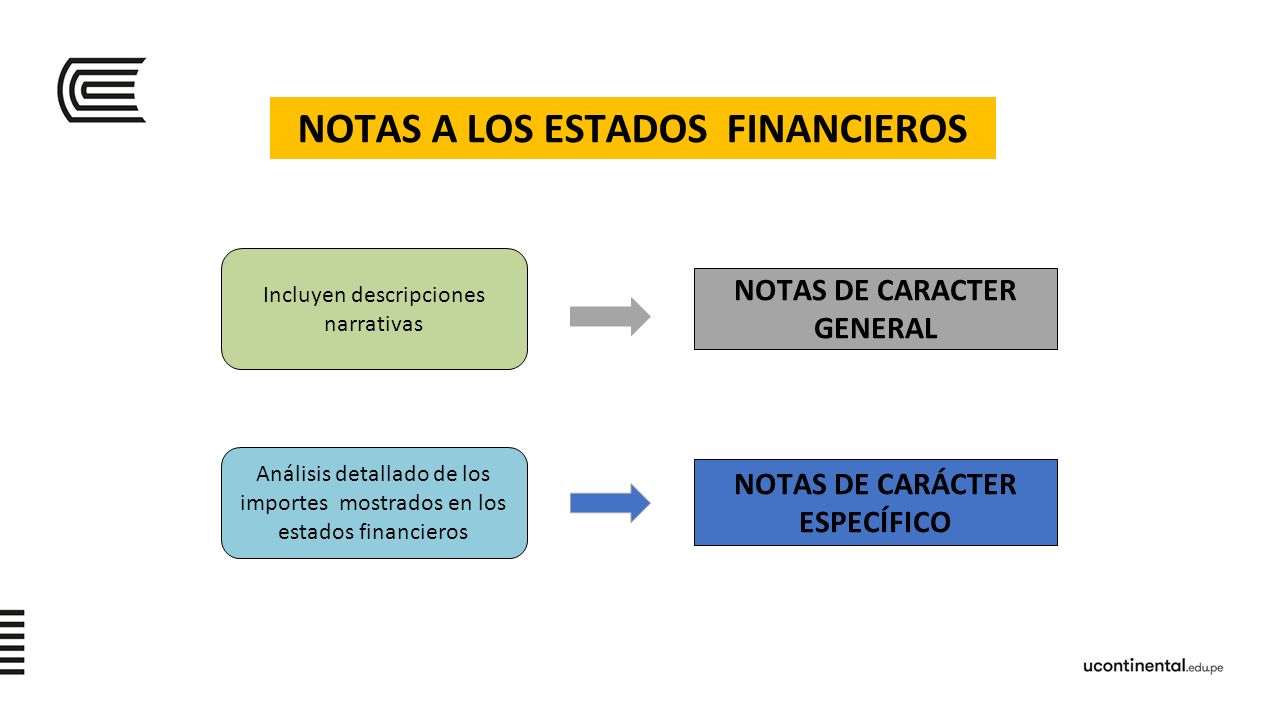 NOTAS A LOS ESTADOS FINANCIEROS

Incluyen descripciones narrativas

NOTAS DE CARACTER GENERAL

Análisis detallado de los importes mostrados en los estados financieros

NOTAS DE CARÁCTER ESPECÍFICO

ucontinental.edu.pe